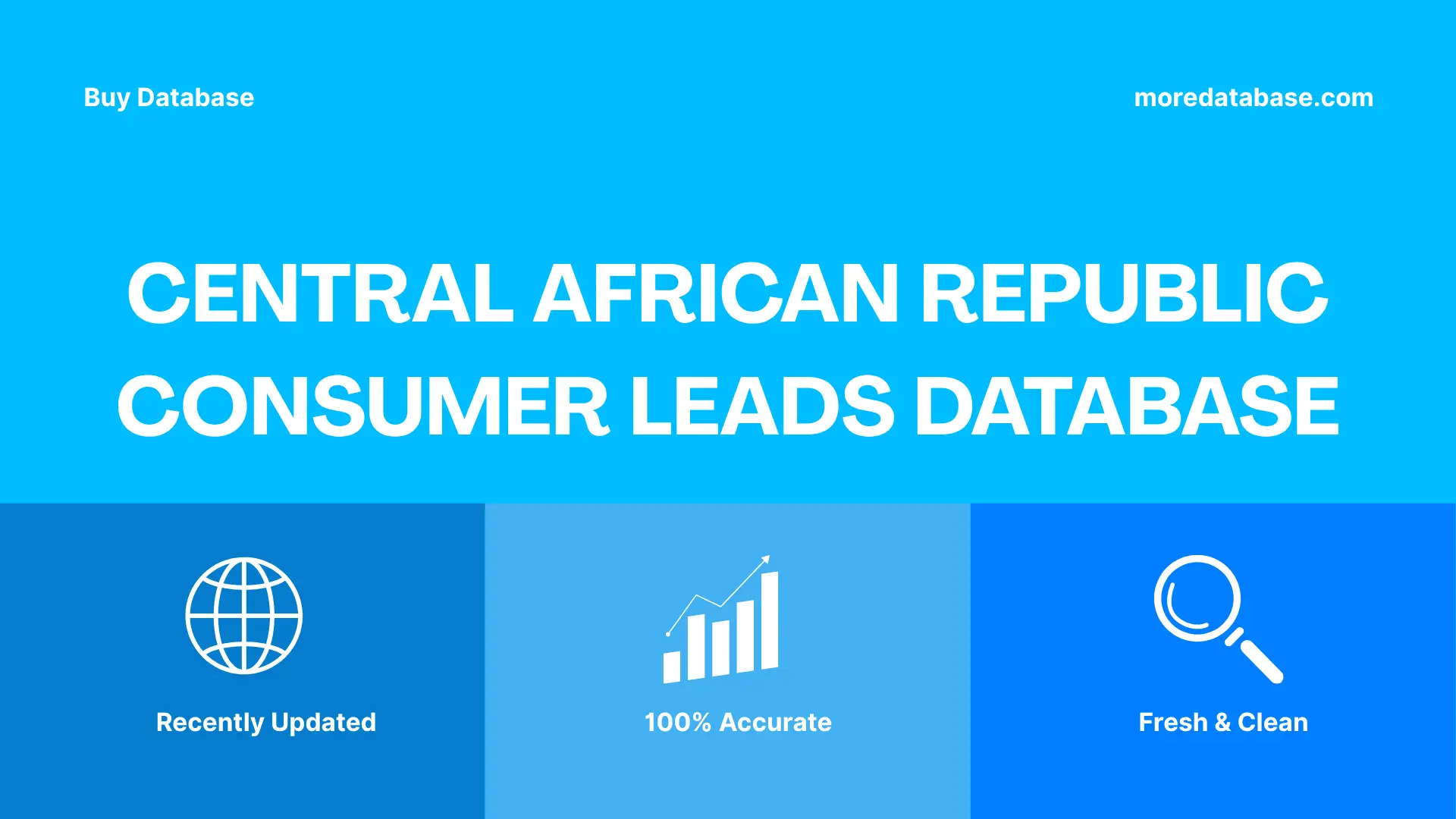 Buy Database

moredatabase.com

CENTRAL AFRICAN REPUBLIC CONSUMER LEADS DATABASE

Recently Updated

100% Accurate

Fresh & Clean